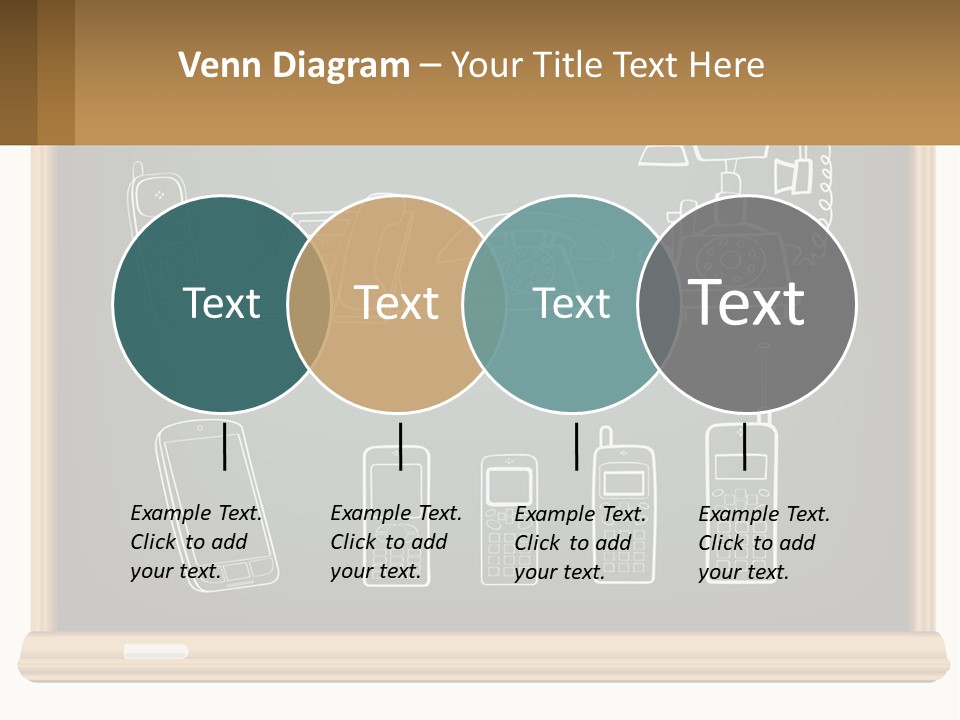 Venn Diagram – Your Title Text Here

Text

Text

Text

Text

Example Text. Click to add your text.

Example Text. Click to add your text.

Example Text. Click to add your text.

Example Text. Click to add your text.